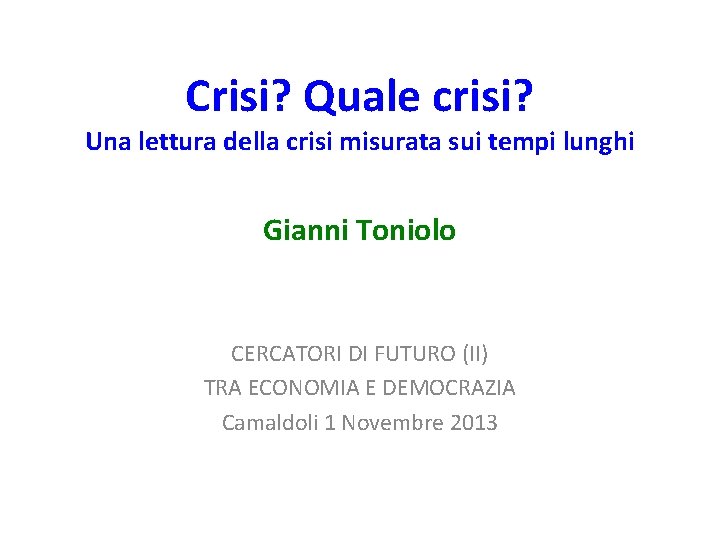 Crisi? Quale crisi?
Una lettura della crisi misurata sui tempi lunghi

Gianni Toniolo

CERCATORI DI FUTURO (II)
TRA ECONOMIA E DEMOCRAZIA
Camaldoli 1 Novembre 2013